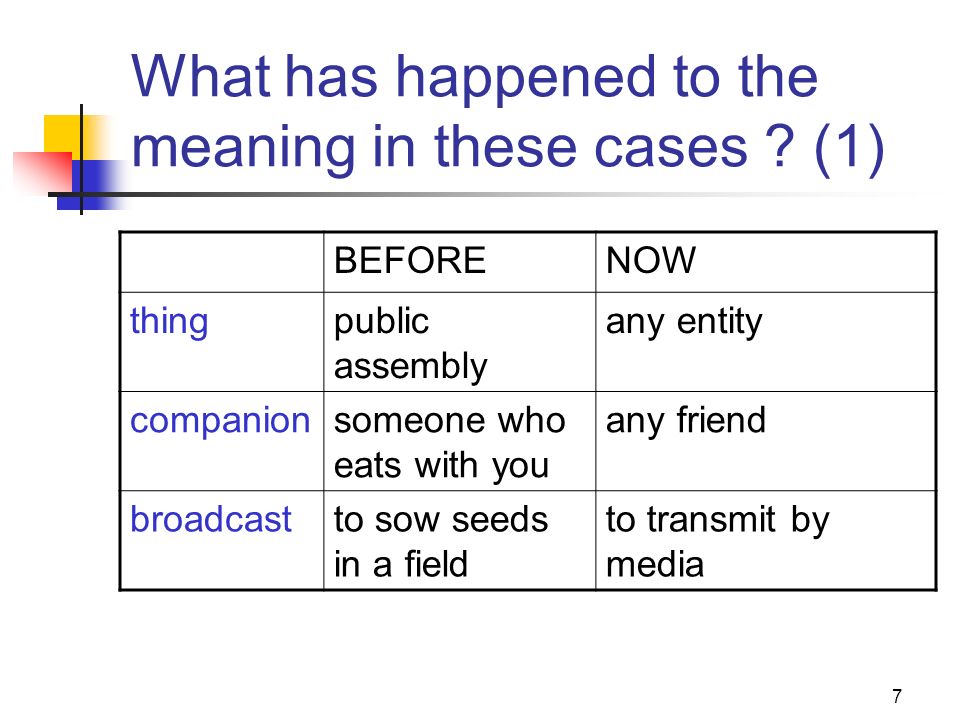 What has happened to the meaning in these cases ? (1)

| | BEFORE | NOW |
|---|---|---|
| thing | public assembly | any entity |
| companion | someone who eats with you | any friend |
| broadcast | to sow seeds in a field | to transmit by media |

7